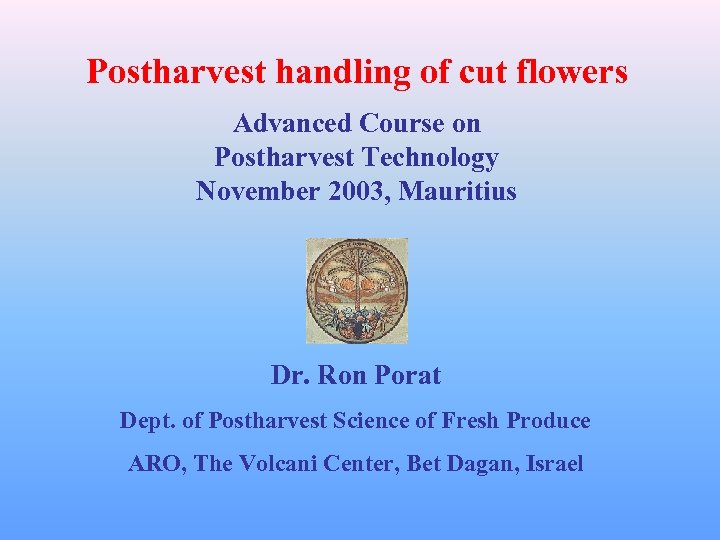 Postharvest handling of cut flowers

Advanced Course on
Postharvest Technology
November 2003, Mauritius

Dr. Ron Porat

Dept. of Postharvest Science of Fresh Produce

ARO, The Volcani Center, Bet Dagan, Israel